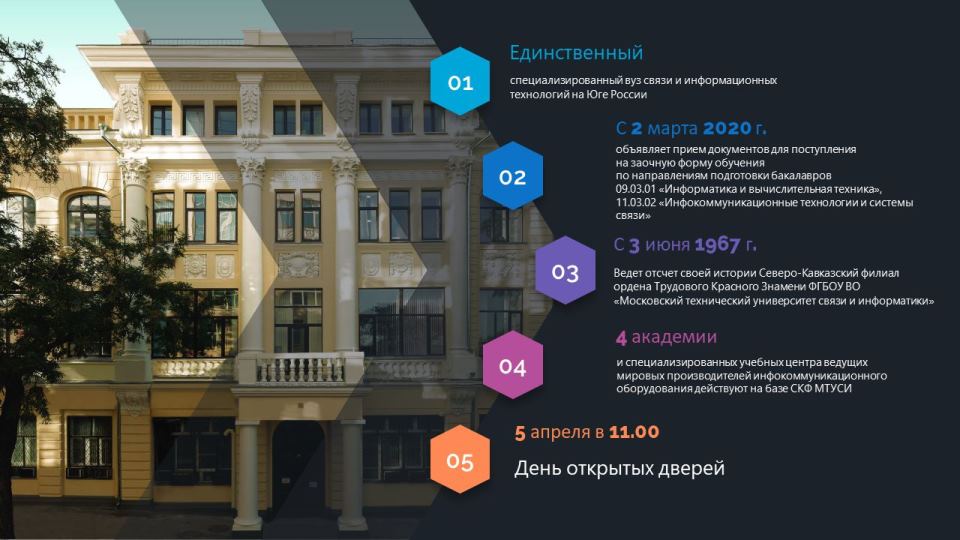 01

Единственный

специализированный вуз связи и информационных технологий на Юге России

02

С 2 марта 2020 г.

объявляет прием документов для поступления на заочную форму обучения по направлениям подготовки бакалавров 09.03.01 «Информатика и вычислительная техника», 11.03.02 «Инфокоммуникационные технологии и системы связи»

03

С 3 июня 1967 г.

Ведет отсчет своей истории Северо-Кавказский филиал ордена Трудового Красного Знамени ФГБОУ ВО «Московский технический университет связи и информатики»

04

4 академии

и специализированных учебных центра ведущих мировых производителей инфокоммуникационного оборудования действуют на базе СКФ МТУСИ

05

5 апреля в 11.00

День открытых дверей